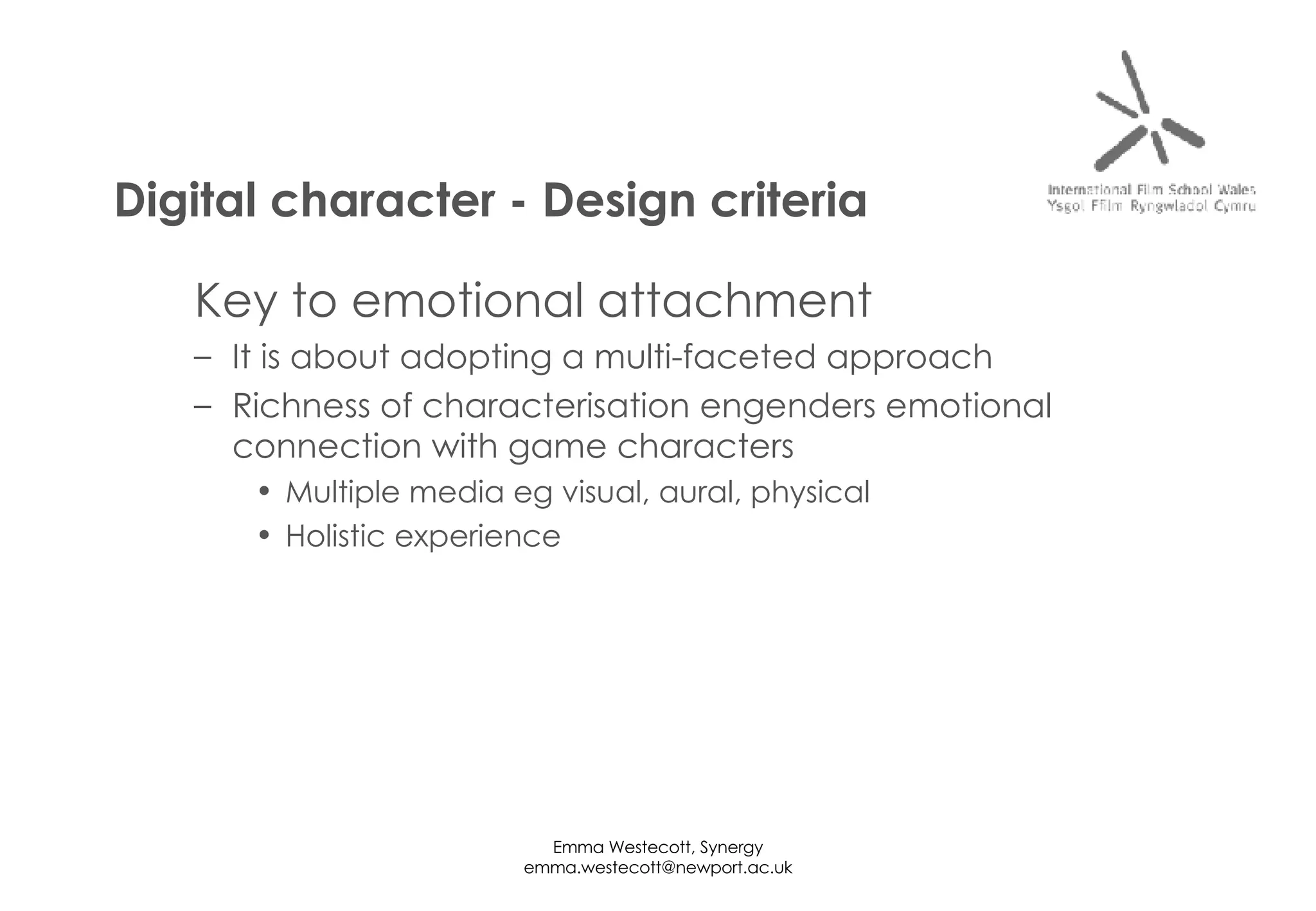 International Film School Wales
Ysgol Ffilm Ryngwladol Cymru

Digital character - Design criteria

Key to emotional attachment

– It is about adopting a multi-faceted approach
– Richness of characterisation engenders emotional connection with game characters
• Multiple media eg visual, aural, physical
• Holistic experience

Emma Westecott, Synergy
emma.westecott@newport.ac.uk